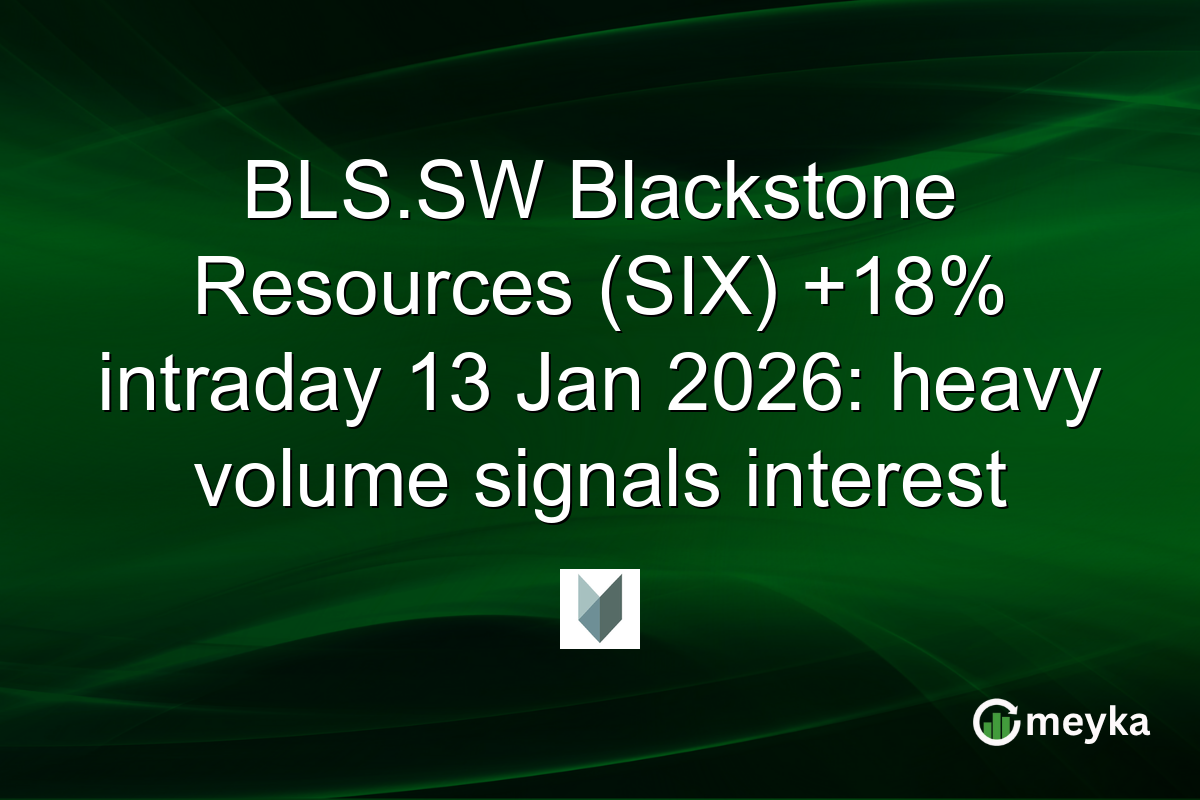 BLS.SW Blackstone Resources (SIX) +18% intraday 13 Jan 2026: heavy volume signals interest

meyka